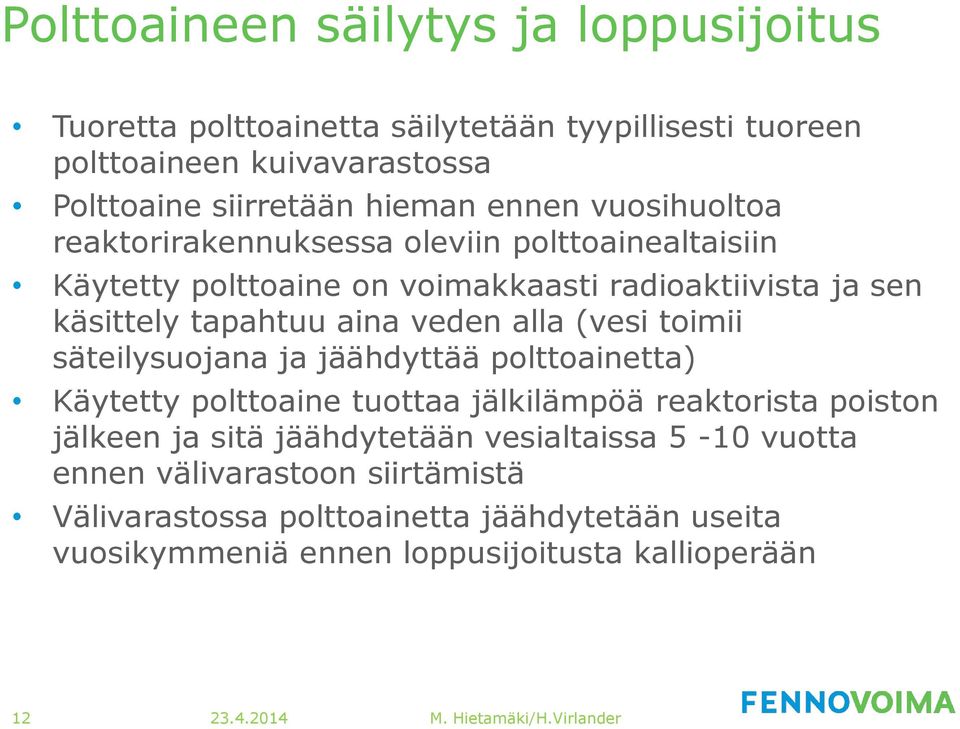 Polttoaineen säilytys ja loppusijoitus

• Tuoretta polttoainetta säilytetään tyypillisesti tuoreen polttoaineen kuivavarastossa

• Polttoaine siirretään hieman ennen vuosihuoltoa reaktorirakennuksessa oleviin polttoainealtaisiin

• Käytetty polttoaine on voimakkaasti radioaktiivista ja sen käsittely tapahtuu aina veden alla (vesi toimii säteilysuojana ja jäähdyttää polttoainetta)

• Käytetty polttoaine tuottaa jälkilämpöä reaktorista poiston jälkeen ja sitä jäähdytetään vesialtaissa 5 -10 vuotta ennen välivarastoon siirtämistä

• Välivarastossa polttoainetta jäähdytetään useita vuosikymmeniä ennen loppusijoitusta kallioperään

12 23.4.2014 M. Hietamäki/H.Virlander FENNOVOIMA